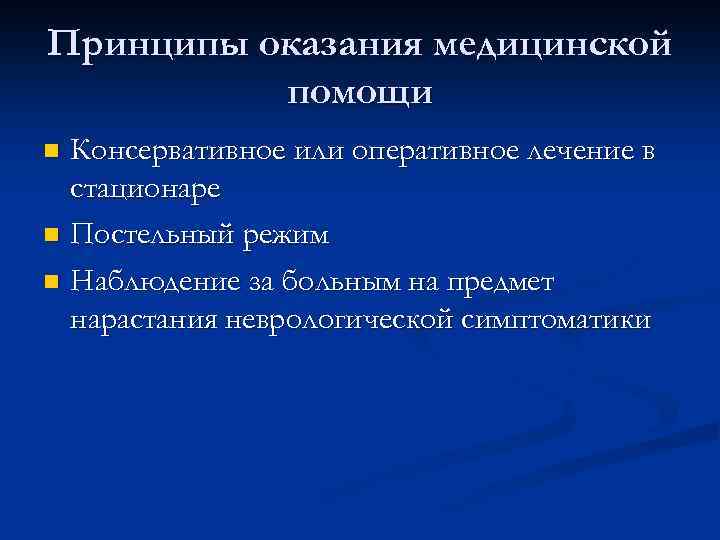 Принципы оказания медицинской помощи

Консервативное или оперативное лечение в стационаре

Постельный режим

Наблюдение за больным на предмет нарастания неврологической симптоматики